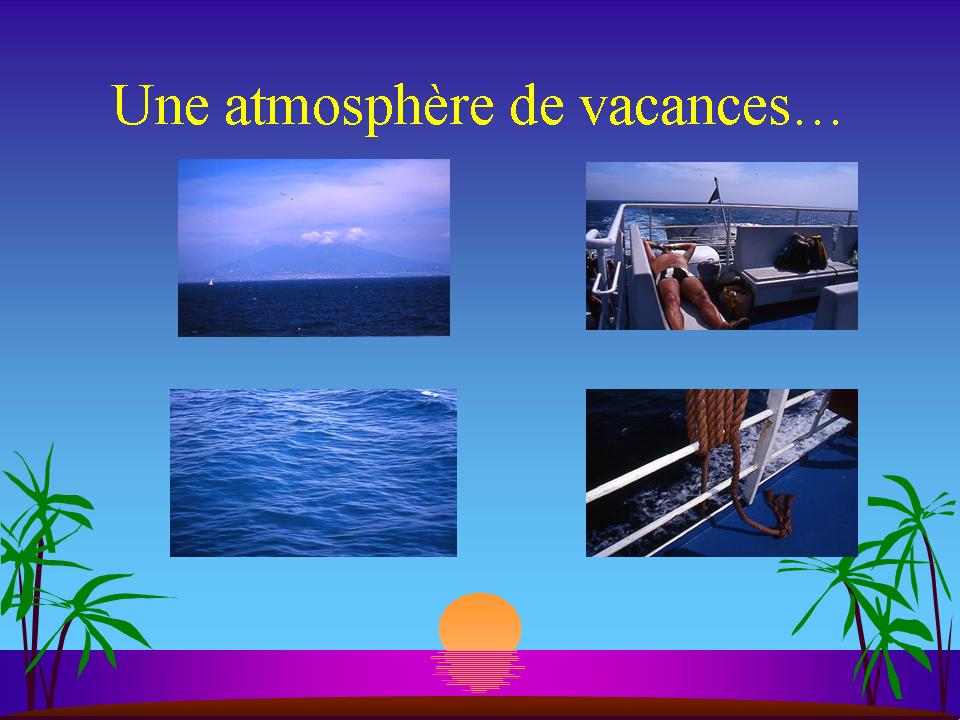 Une atmosphère de vacances…